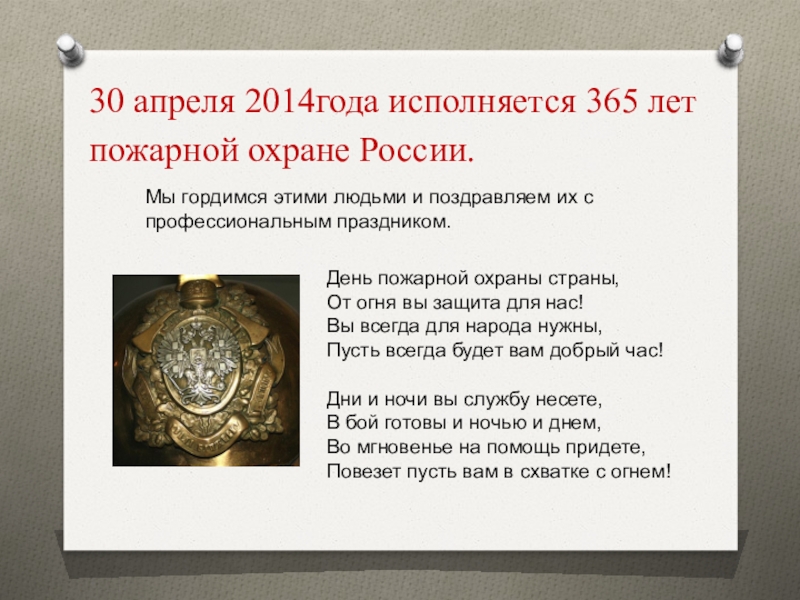 30 апреля 2014года исполняется 365 лет пожарной охране России.

Мы гордимся этими людьми и поздравляем их с профессиональным праздником.

День пожарной охраны страны,
От огня вы защита для нас!
Вы всегда для народа нужны,
Пусть всегда будет вам добрый час!

Дни и ночи вы службу несете,
В бой готовы и ночью и днем,
Во мгновенье на помощь придете,
Повезет пусть вам в схватке с огнем!